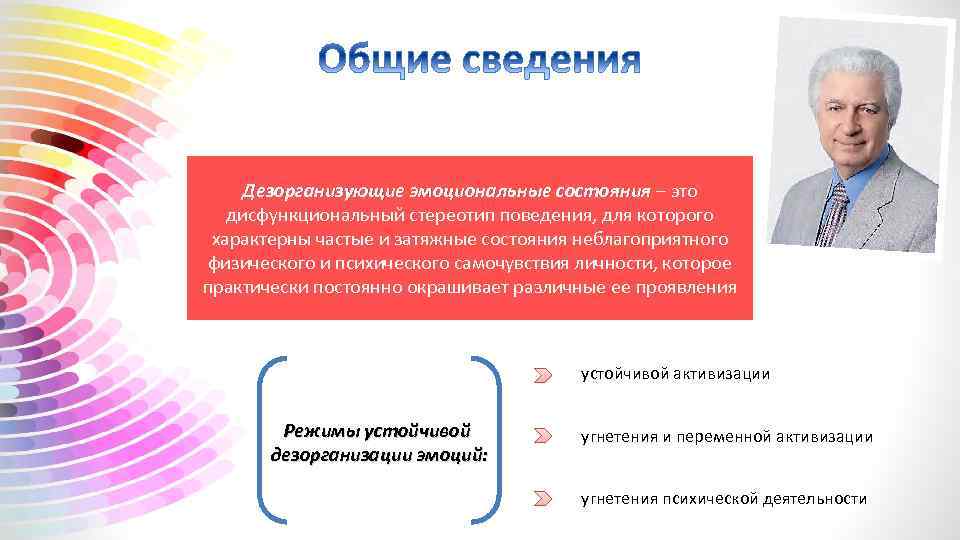 Общие сведения

Дезорганизующие эмоциональные состояния – это дисфункциональный стереотип поведения, для которого характерны частые и затяжные состояния неблагоприятного физического и психического самочувствия личности, которое практически постоянно окрашивает различные ее проявления

Режимы устойчивой дезорганизации эмоций:

устойчивой активизации

угнетения и переменной активизации

угнетения психической деятельности